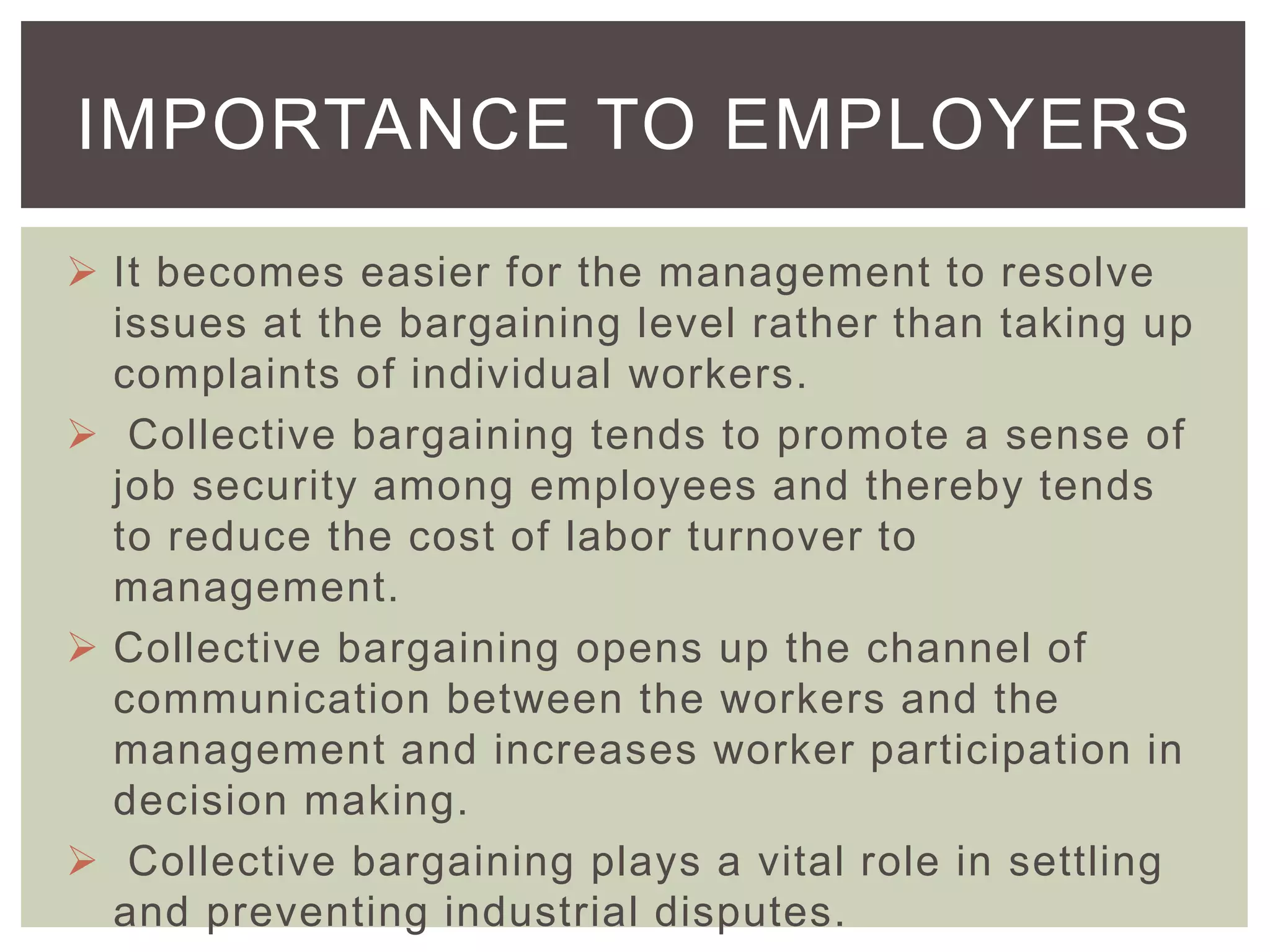 IMPORTANCE TO EMPLOYERS

➢ It becomes easier for the management to resolve issues at the bargaining level rather than taking up complaints of individual workers.

➢ Collective bargaining tends to promote a sense of job security among employees and thereby tends to reduce the cost of labor turnover to management.

➢ Collective bargaining opens up the channel of communication between the workers and the management and increases worker participation in decision making.

➢ Collective bargaining plays a vital role in settling and preventing industrial disputes.